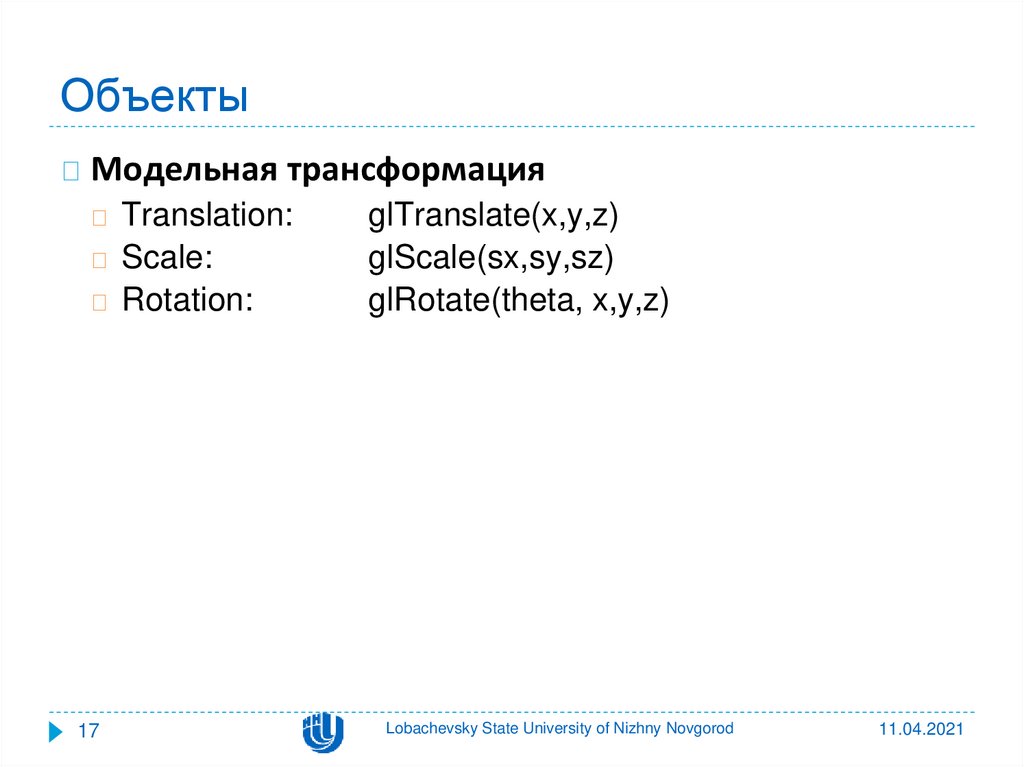 Объекты

Модельная трансформация

Translation: glTranslate(x,y,z)

Scale: glScale(sx,sy,sz)

Rotation: glRotate(theta, x,y,z)

17

Lobachevsky State University of Nizhny Novgorod

11.04.2021